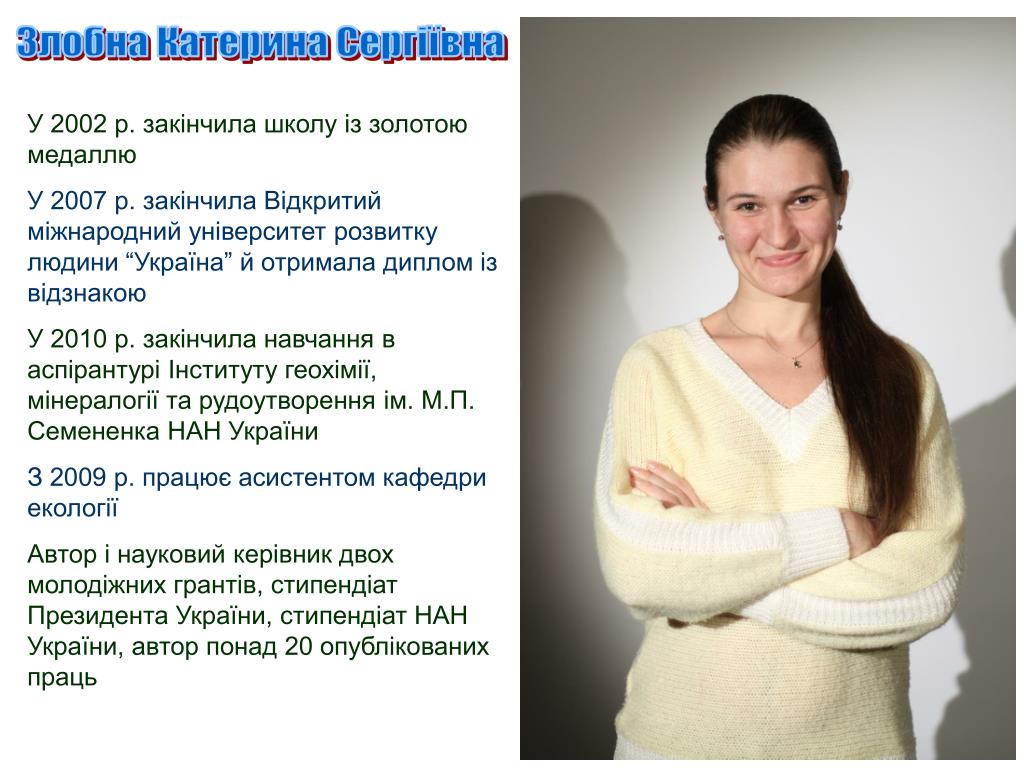 Злобна Катерина Сергіївна

У 2002 р. закінчила школу із золотою медаллю

У 2007 р. закінчила Відкритий міжнародний університет розвитку людини “Україна” й отримала диплом із відзнакою

У 2010 р. закінчила навчання в аспірантурі Інституту геохімії, мінералогії та рудоутворення ім. М.П. Семененка НАН України

З 2009 р. працює асистентом кафедри екології

Автор і науковий керівник двох молодіжних грантів, стипендіат Президента України, стипендіат НАН України, автор понад 20 опублікованих праць